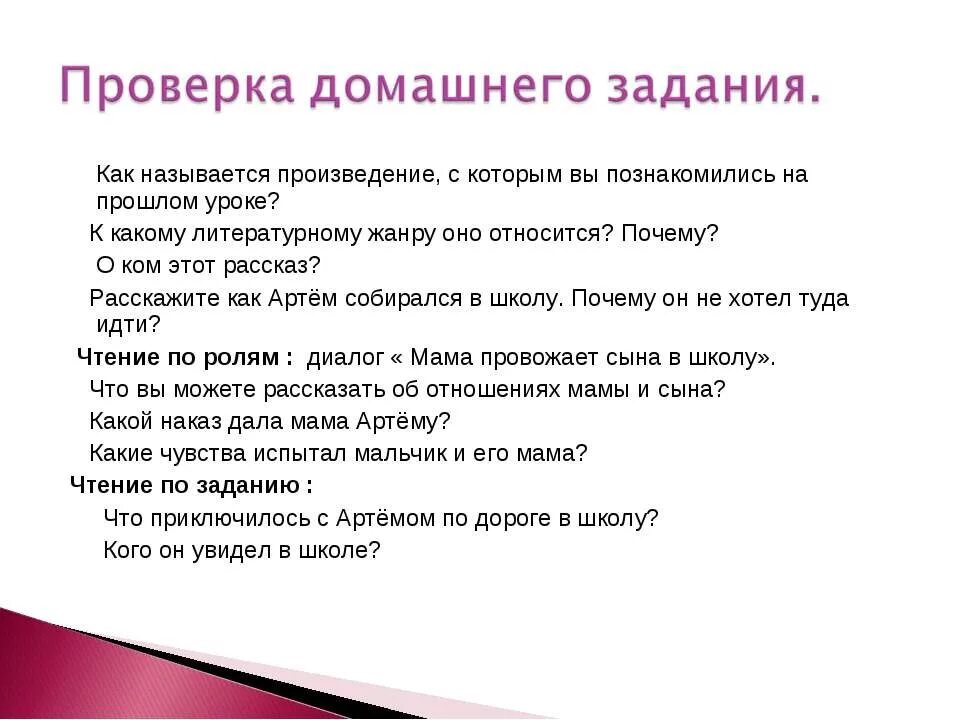 Проверка домашнего задания.

Как называется произведение, с которым вы познакомились на прошлом уроке?

К какому литературному жанру оно относится? Почему?

О ком этот рассказ?

Расскажите как Артём собирался в школу. Почему он не хотел туда идти?

Чтение по ролям : диалог « Мама провожает сына в школу».

Что вы можете рассказать об отношениях мамы и сына?

Какой наказ дала мама Артёму?

Какие чувства испытал мальчик и его мама?

Чтение по заданию :

Что приключилось с Артёмом по дороге в школу?

Кого он увидел в школе?